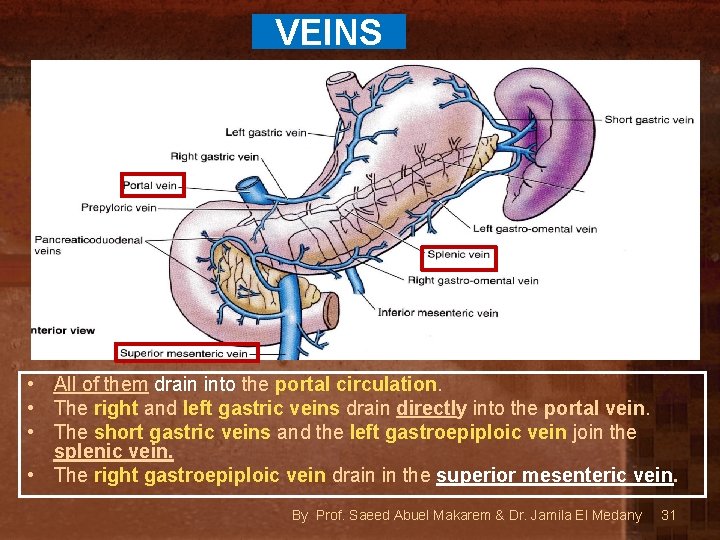 VEINS

Left gastric vein
Right gastric vein
Portal vein
Prepyloric vein
Pancreaticoduodenal veins
nterior view
Superior mesenteric vein
Short gastric vein
Left gastro-omental vein
Splenic vein
Right gastro-omental vein
Inferior mesenteric vein

• All of them drain into the portal circulation.
• The right and left gastric veins drain directly into the portal vein.
• The short gastric veins and the left gastroepiploic vein join the splenic vein.
• The right gastroepiploic vein drain in the superior mesenteric vein.

By Prof. Saeed Abuel Makarem & Dr. Jamila El Medany 31